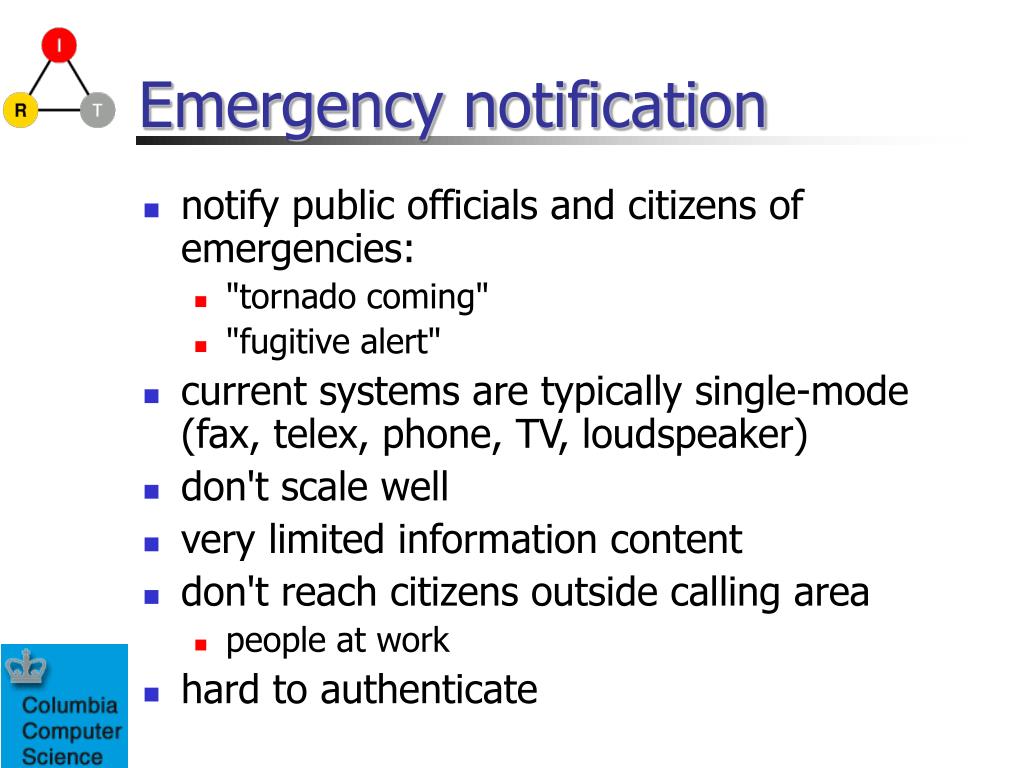 I
R
T

Emergency notification

- notify public officials and citizens of emergencies:
  - "tornado coming"
  - "fugitive alert"
- current systems are typically single-mode (fax, telex, phone, TV, loudspeaker)
- don't scale well
- very limited information content
- don't reach citizens outside calling area
  - people at work
- hard to authenticate

Columbia Computer Science